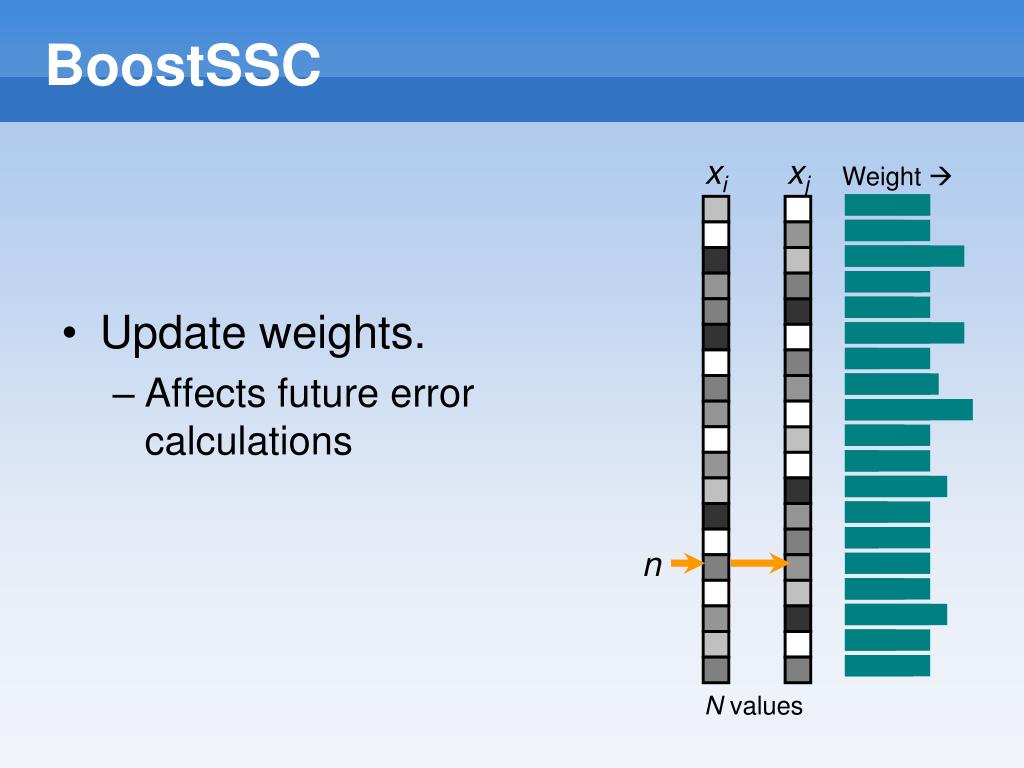 BoostSSC

• Update weights.
– Affects future error calculations

$x_i$ $x_j$ Weight →

$n$

$N$ values